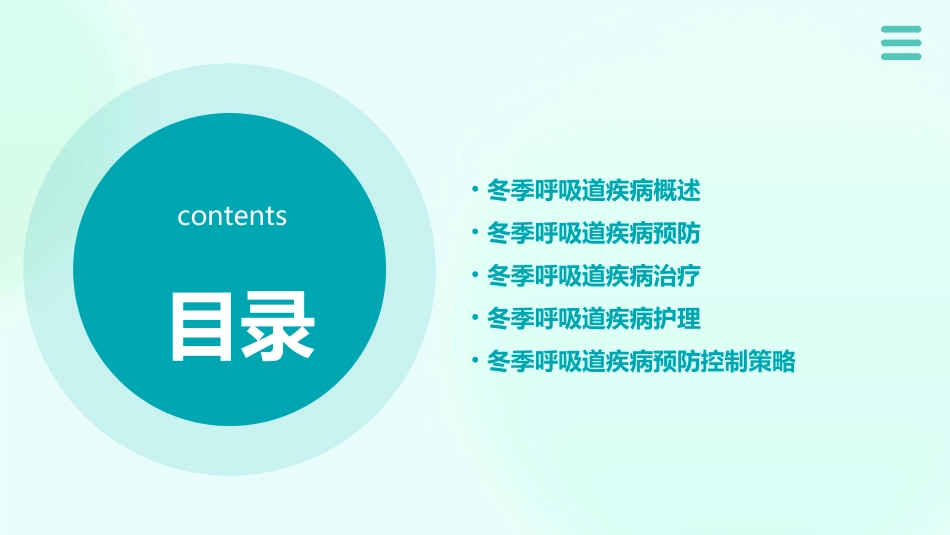 contents

目录

• 冬季呼吸道疾病概述
• 冬季呼吸道疾病预防
• 冬季呼吸道疾病治疗
• 冬季呼吸道疾病护理
• 冬季呼吸道疾病预防控制策略